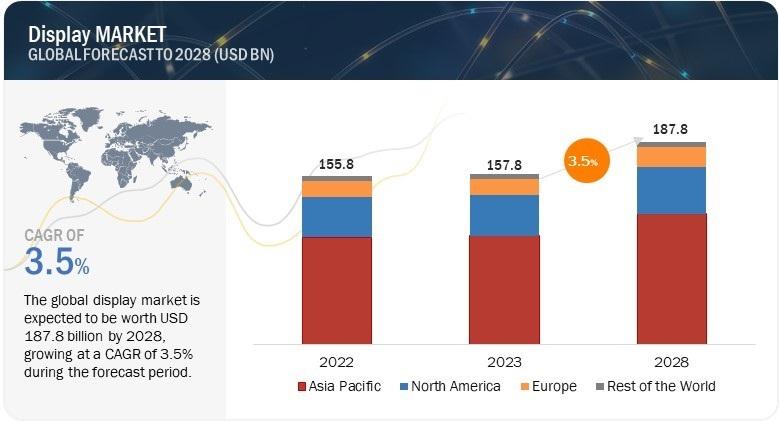 Display MARKET
GLOBAL FORECAST TO 2028 (USD BN)

CAGR OF
3.5%

The global display market is expected to be worth USD 187.8 billion by 2028, growing at a CAGR of 3.5% during the forecast period.

155.8
157.8
3.5%
187.8

2022
2023
2028

Asia Pacific
North America
Europe
Rest of the World